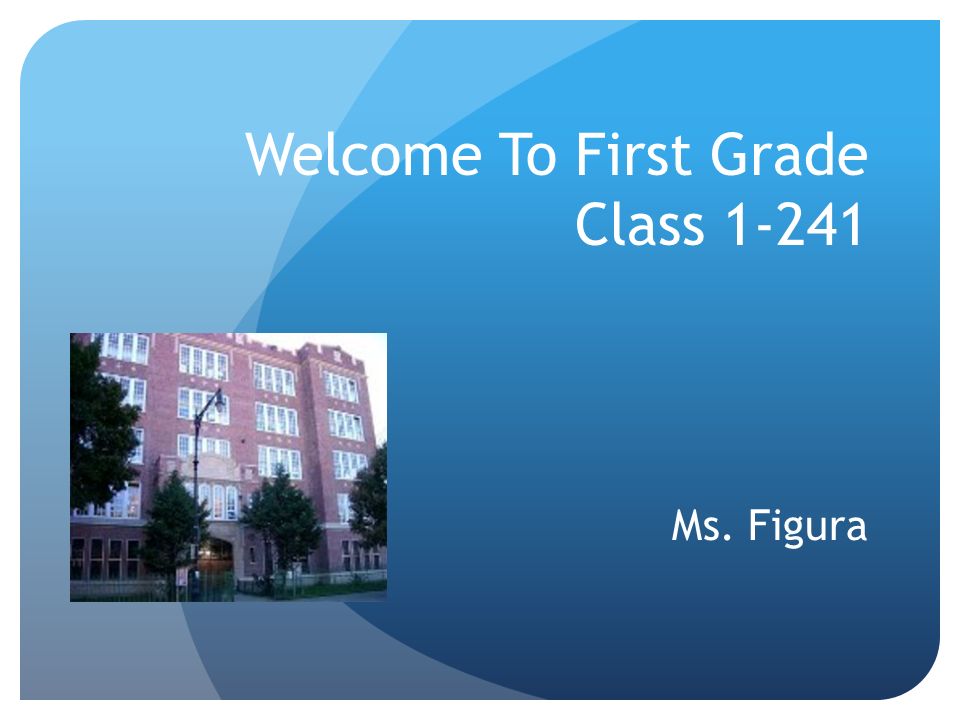 Welcome To First Grade
Class 1-241

Ms. Figura